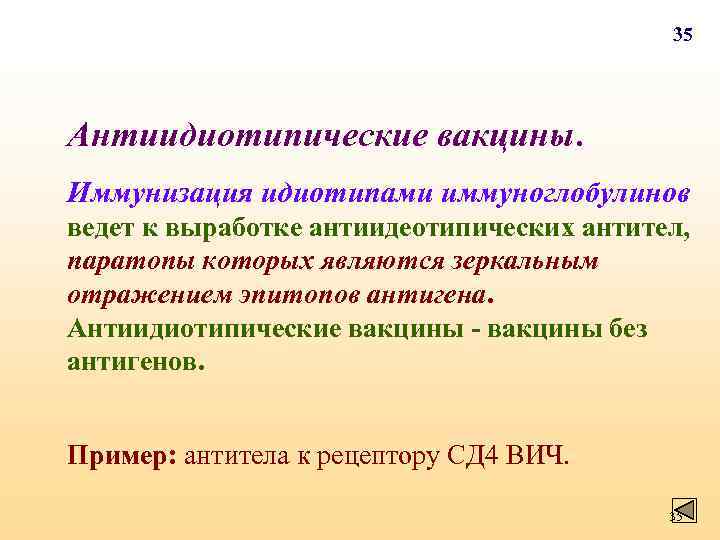 35

Антиидиотипические вакцины.

Иммунизация идиотипами иммуноглобулинов ведет к выработке антиидеотипических антител, паратопы которых являются зеркальным отражением эпитопов антигена. Антиидиотипические вакцины - вакцины без антигенов.

Пример: антитела к рецептору СД4 ВИЧ.

35